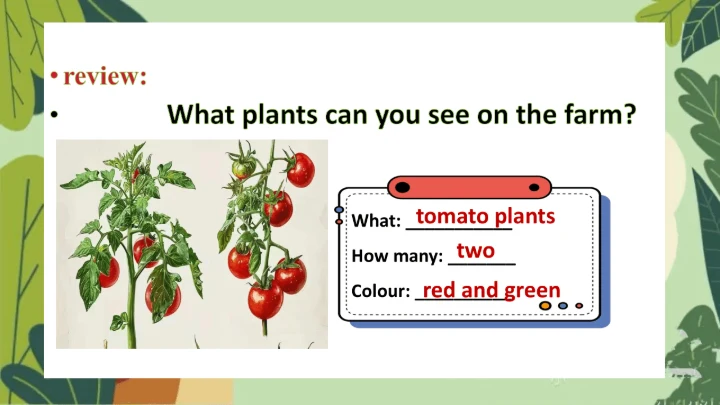 • review:

• What plants can you see on the farm?

What: tomato plants

How many: two

Colour: red and green